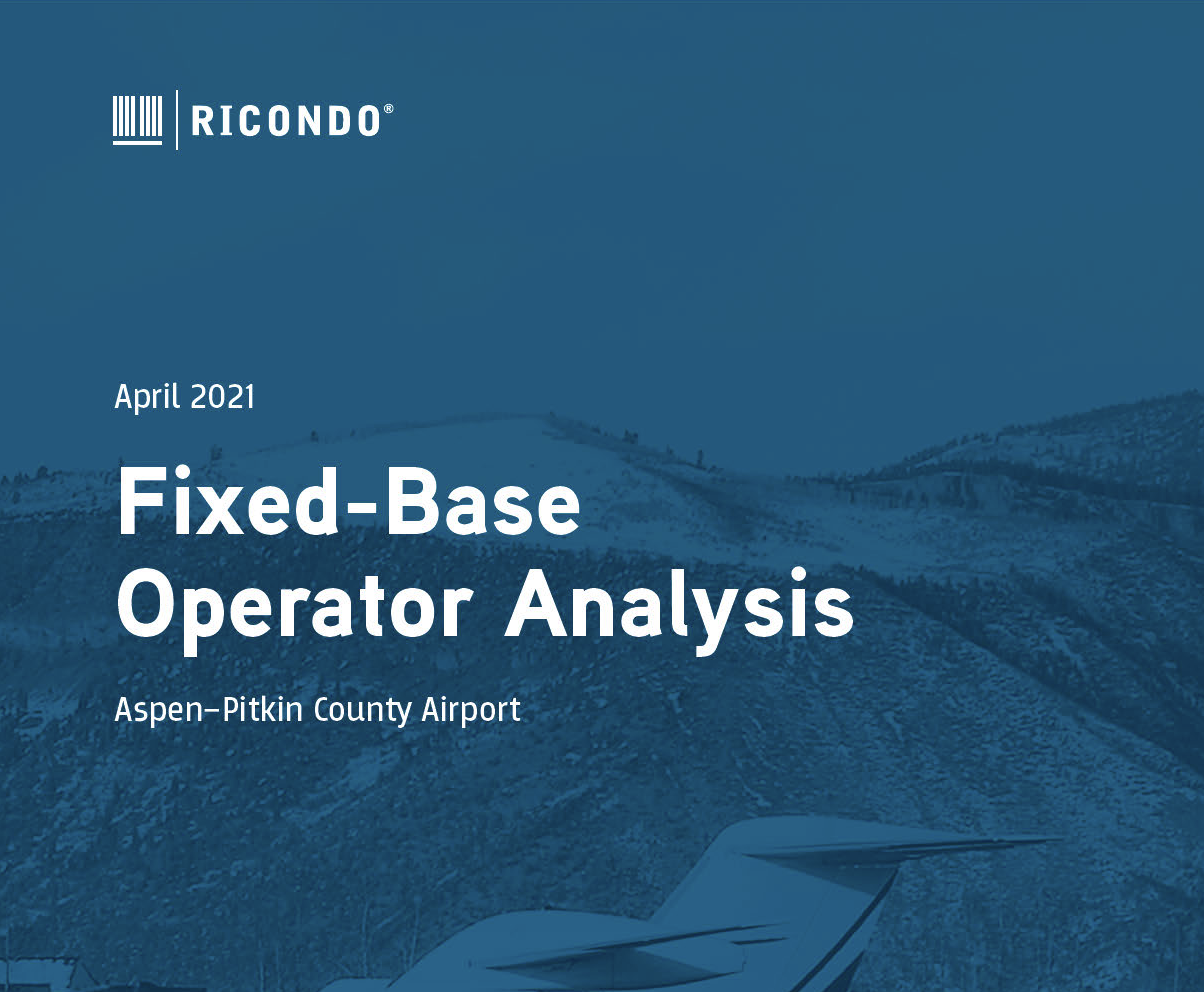 RICONDO®

April 2021

Fixed-Base Operator Analysis

Aspen–Pitkin County Airport